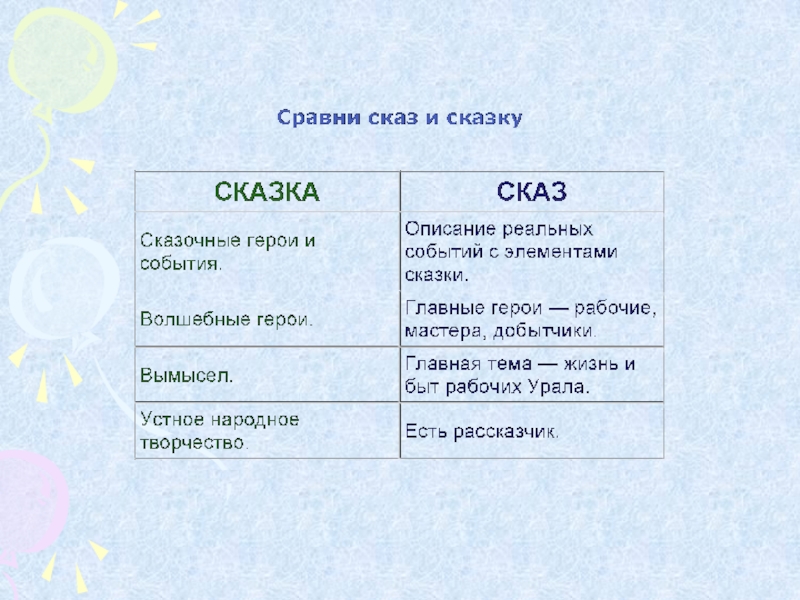 Сравни сказ и сказку

| СКАЗКА | СКАЗ |
|---|---|
| Сказочные герои и события. | Описание реальных событий с элементами сказки. |
| Волшебные герои. | Главные герои — рабочие, мастера, добытчики. |
| Вымысел. | Главная тема — жизнь и быт рабочих Урала. |
| Устное народное творчество. | Есть рассказчик. |